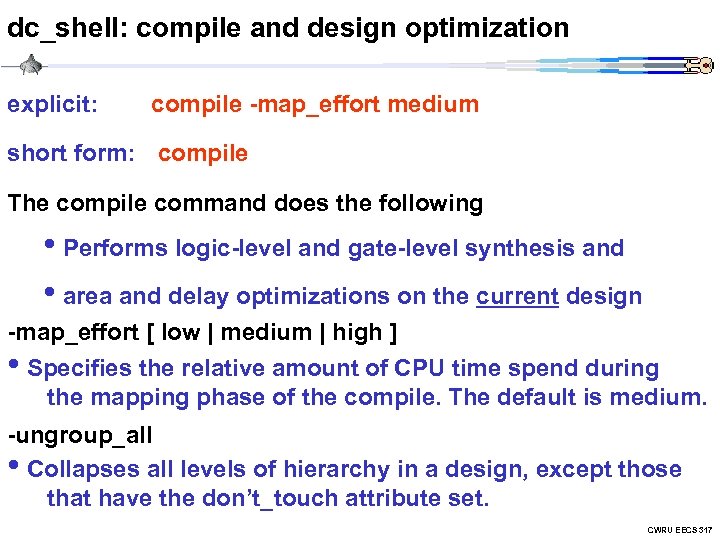 dc_shell: compile and design optimization

explicit: compile -map_effort medium

short form: compile

The compile command does the following

• Performs logic-level and gate-level synthesis and

• area and delay optimizations on the current design

-map_effort [ low | medium | high ]

• Specifies the relative amount of CPU time spend during the mapping phase of the compile. The default is medium.

-ungroup_all

• Collapses all levels of hierarchy in a design, except those that have the don't_touch attribute set.

CWRU EECS 317